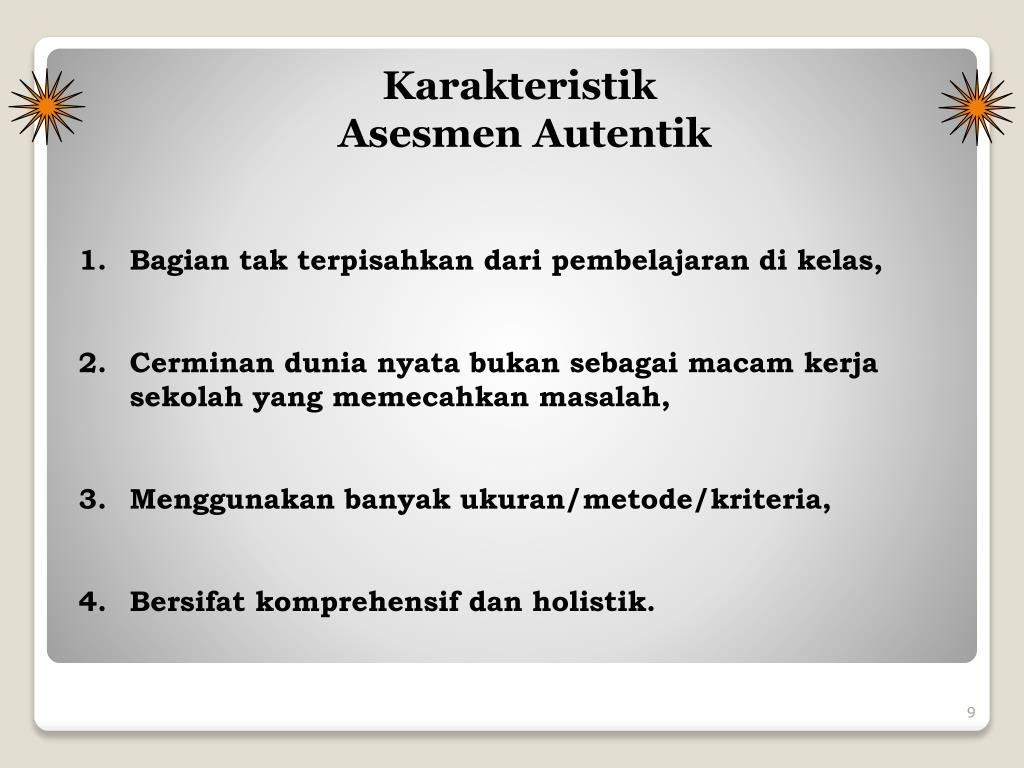 Karakteristik
Asesmen Autentik

1. Bagian tak terpisahkan dari pembelajaran di kelas,

2. Cerminan dunia nyata bukan sebagai macam kerja sekolah yang memecahkan masalah,

3. Menggunakan banyak ukuran/metode/kriteria,

4. Bersifat komprehensif dan holistik.

9